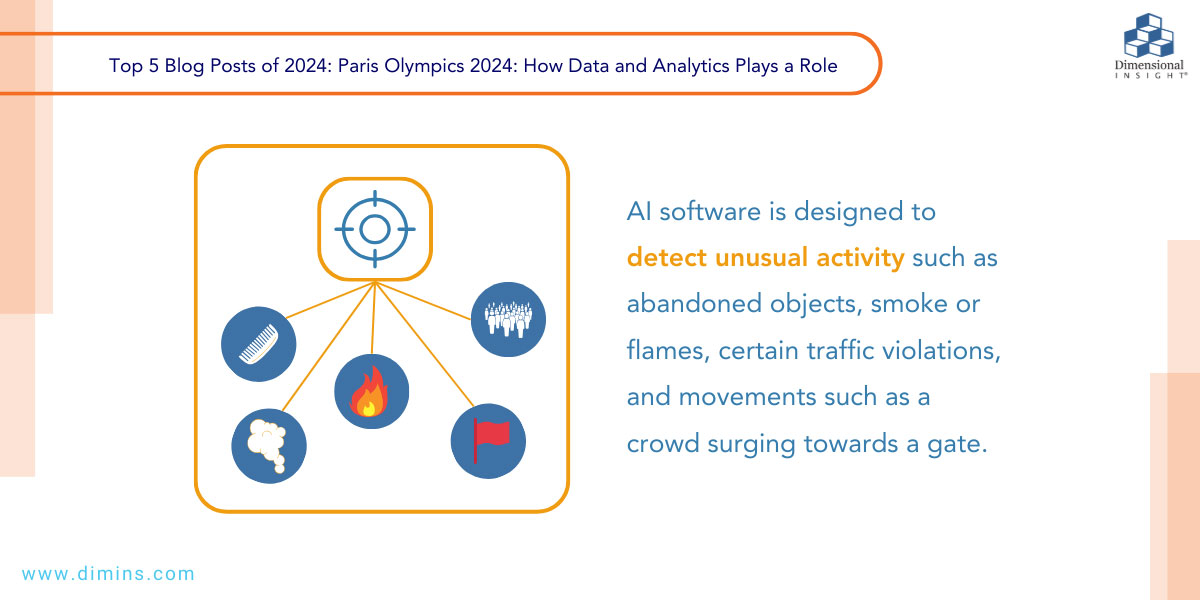 Top 5 Blog Posts of 2024: Paris Olympics 2024: How Data and Analytics Plays a Role

Dimensional INSIGHT®

AI software is designed to detect unusual activity such as abandoned objects, smoke or flames, certain traffic violations, and movements such as a crowd surging towards a gate.

www.dimins.com